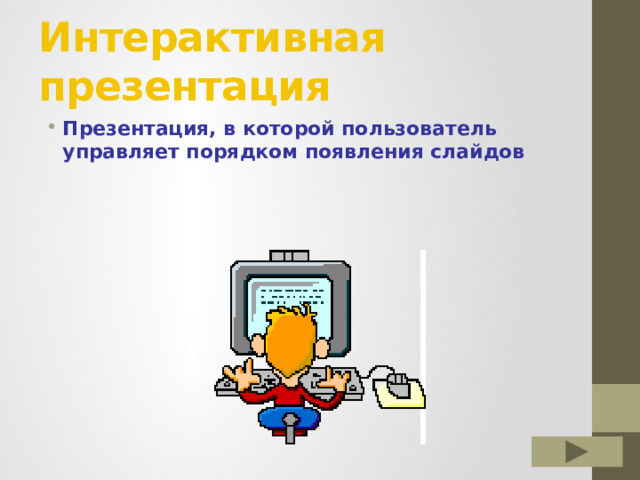 Интерактивная презентация

• Презентация, в которой пользователь управляет порядком появления слайдов